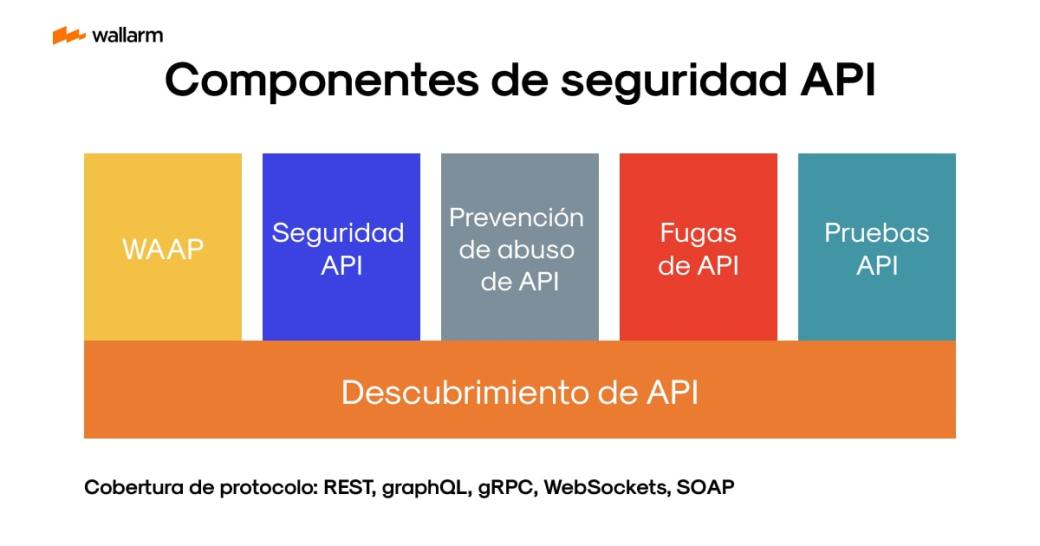 wallarm

Componentes de seguridad API

WAAP

Seguridad API

Prevención de abuso de API

Fugas de API

Pruebas API

Descubrimiento de API

Cobertura de protocolo: REST, graphQL, gRPC, WebSockets, SOAP